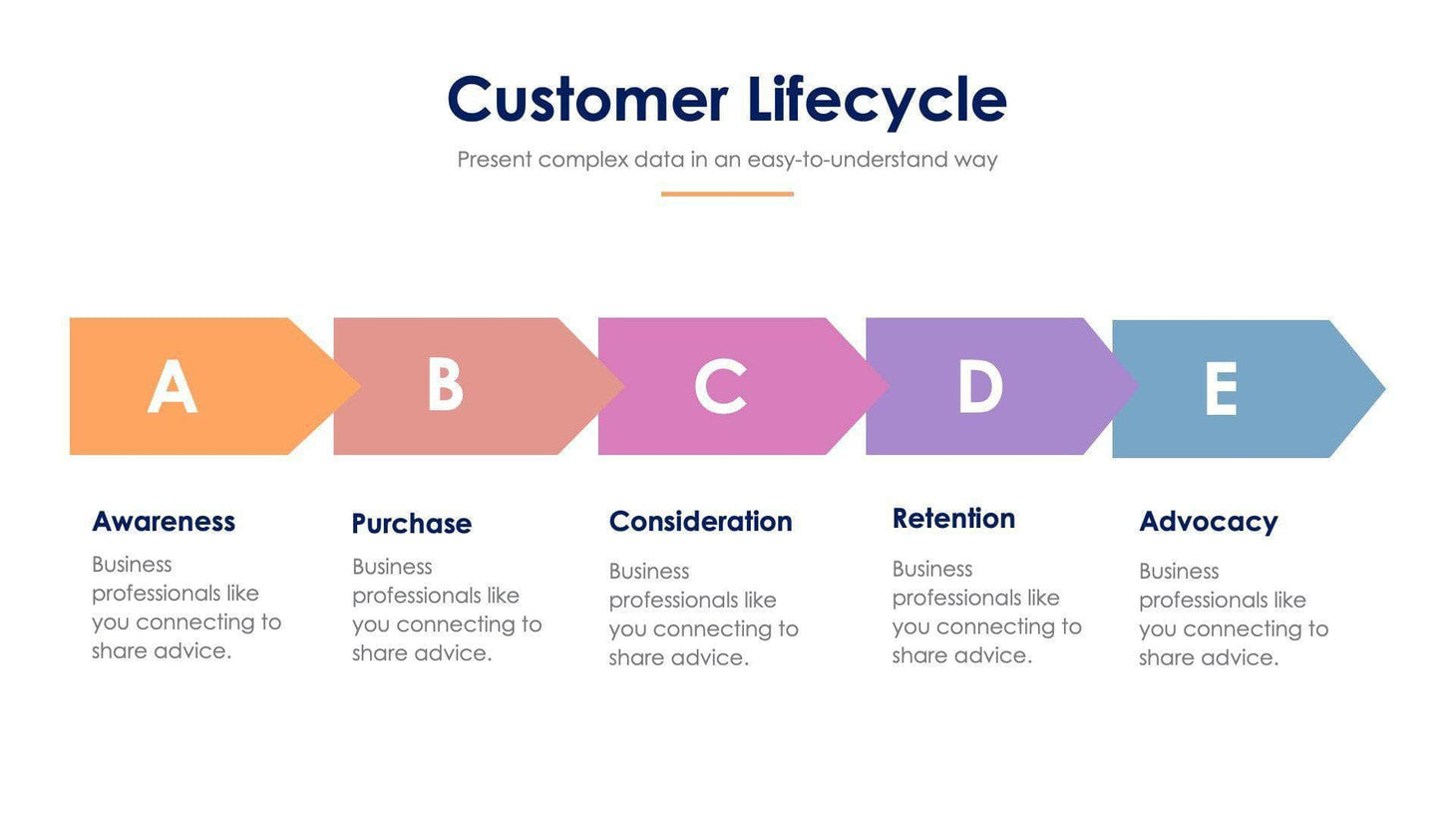 Customer Lifecycle

Present complex data in an easy-to-understand way

A

B

C

D

E

Awareness

Business professionals like you connecting to share advice.

Purchase

Business professionals like you connecting to share advice.

Consideration

Business professionals like you connecting to share advice.

Retention

Business professionals like you connecting to share advice.

Advocacy

Business professionals like you connecting to share advice.